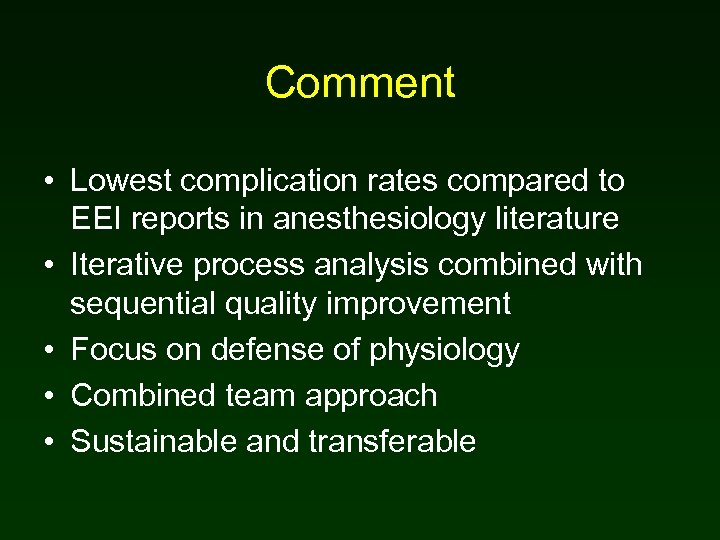 Comment

• Lowest complication rates compared to EEI reports in anesthesiology literature
• Iterative process analysis combined with sequential quality improvement
• Focus on defense of physiology
• Combined team approach
• Sustainable and transferable